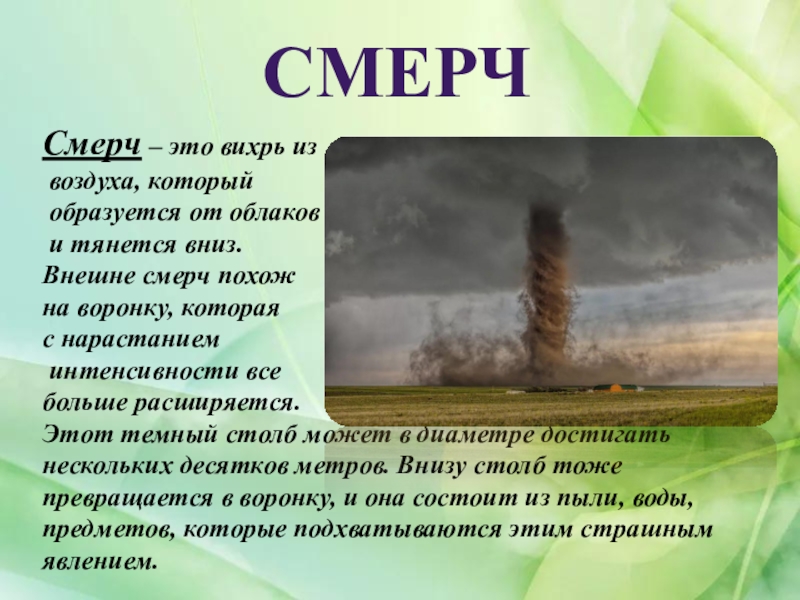 СМЕРЧ

Смерч – это вихрь из воздуха, который образуется от облаков и тянется вниз. Внешне смерч похож на воронку, которая с нарастанием интенсивности все больше расширяется. Этот темный столб может в диаметре достигать нескольких десятков метров. Внизу столб тоже превращается в воронку, и она состоит из пыли, воды, предметов, которые подхватываются этим страшным явлением.